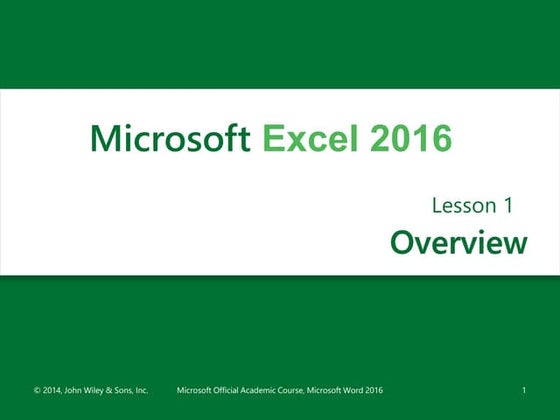 Microsoft Excel 2016

Lesson 1
Overview

© 2014, John Wiley & Sons, Inc.    Microsoft Official Academic Course, Microsoft Word 2016    1